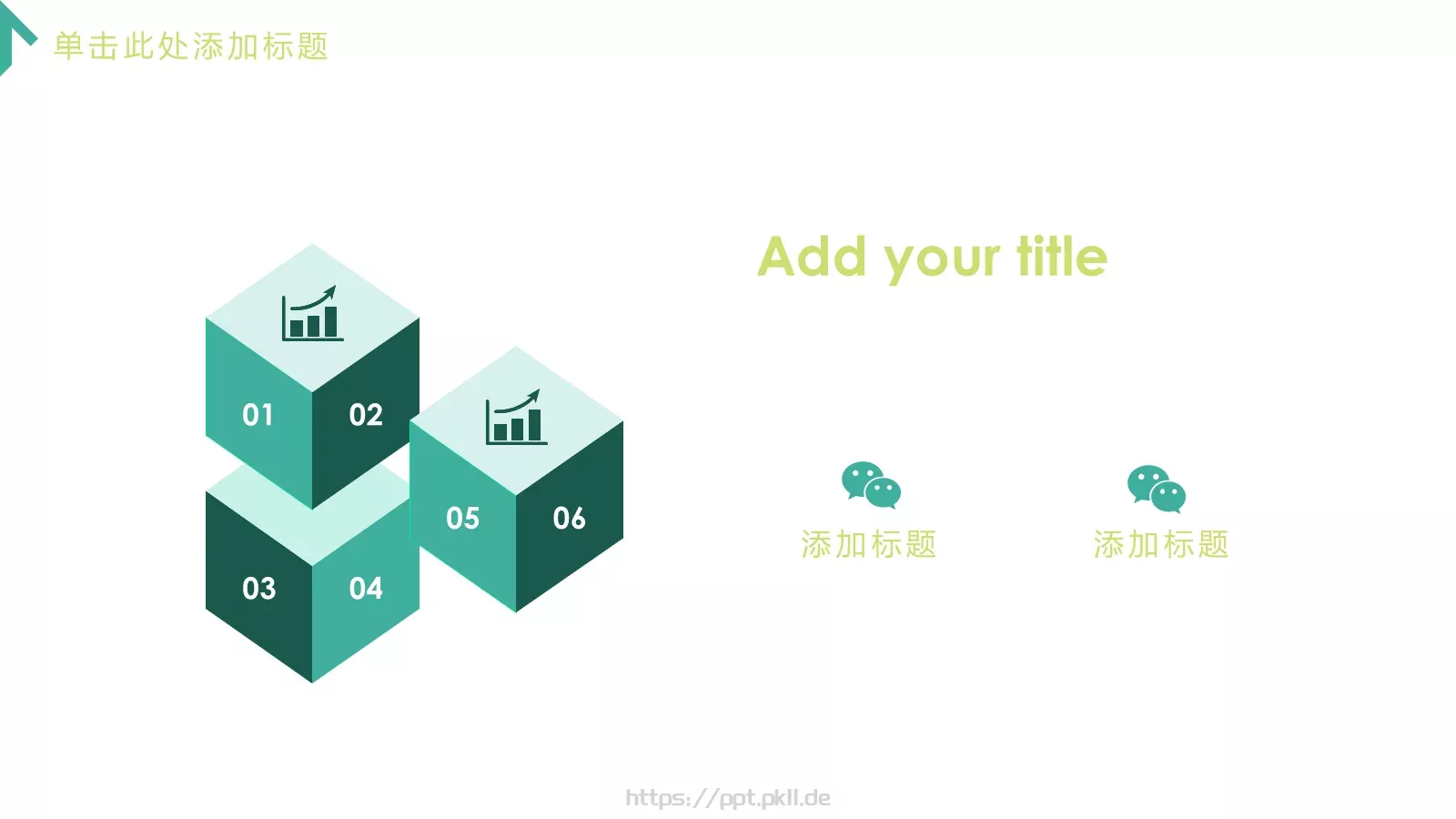 单击此处添加标题

01 02

03 04

05 06

Add your title

添加标题

添加标题

https://ppt.pkll.de